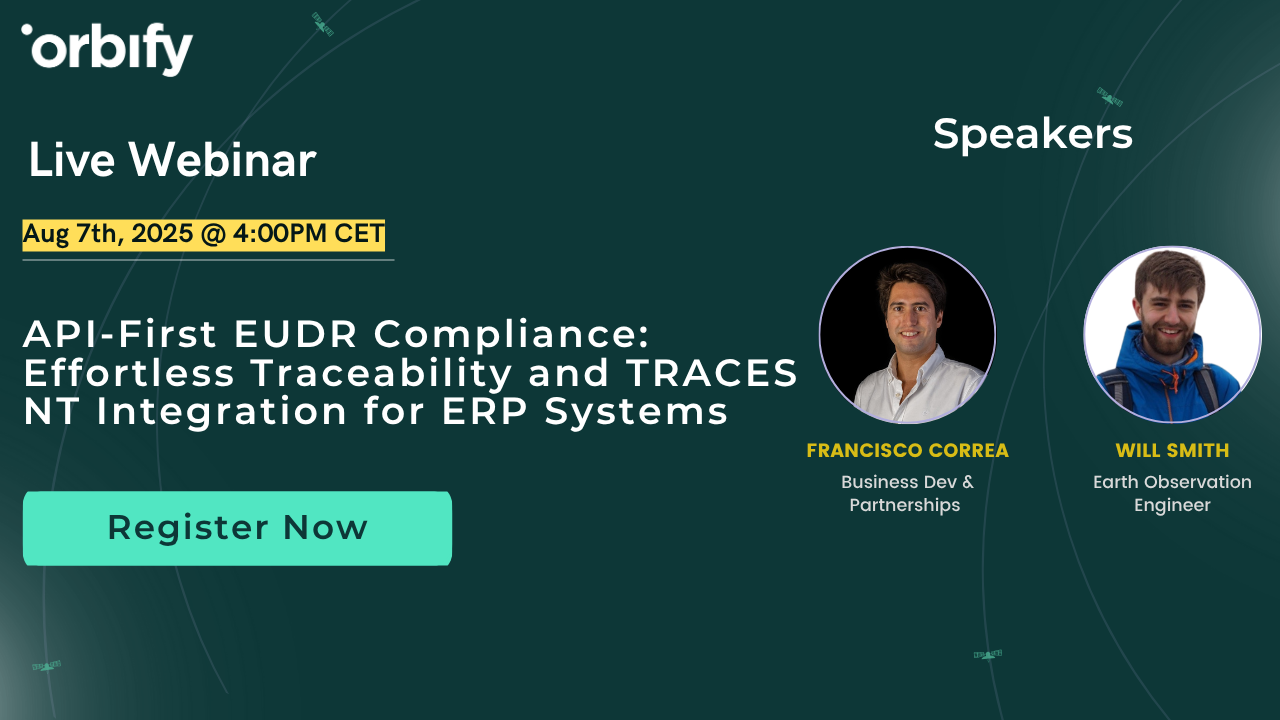 orbify

Live Webinar

Aug 7th, 2025 @ 4:00PM CET

API-First EUDR Compliance: Effortless Traceability and TRACES NT Integration for ERP Systems

Register Now

Speakers

FRANCISCO CORREA
Business Dev & Partnerships

WILL SMITH
Earth Observation Engineer